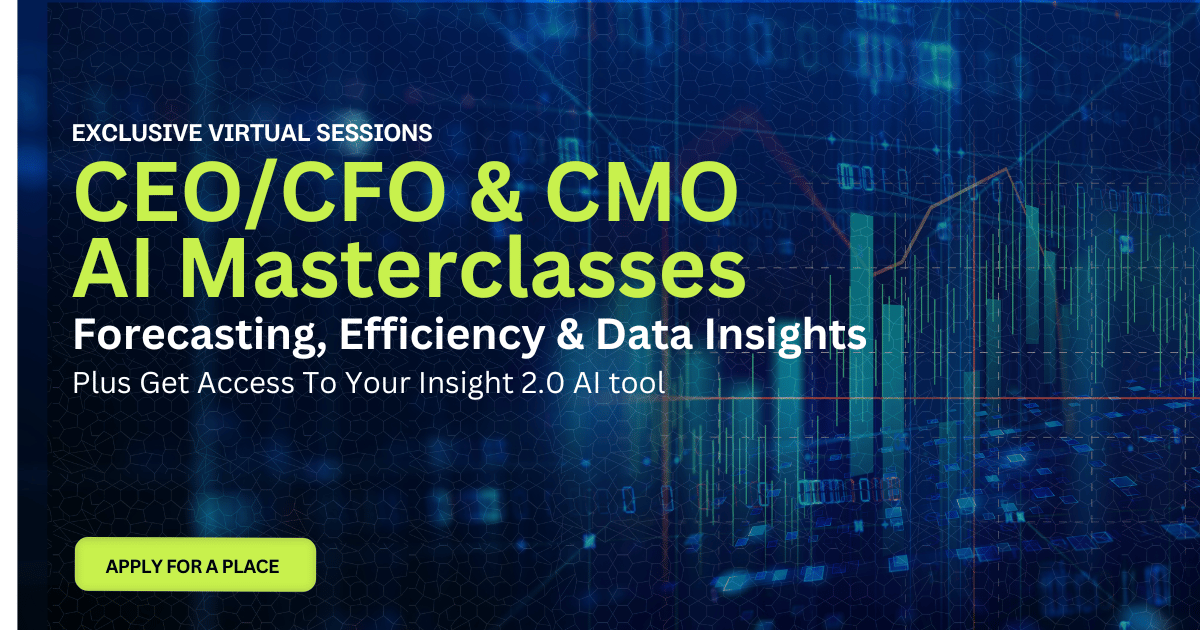 EXCLUSIVE VIRTUAL SESSIONS

CEO/CFO & CMO AI Masterclasses

Forecasting, Efficiency & Data Insights

Plus Get Access To Your Insight 2.0 AI tool

APPLY FOR A PLACE